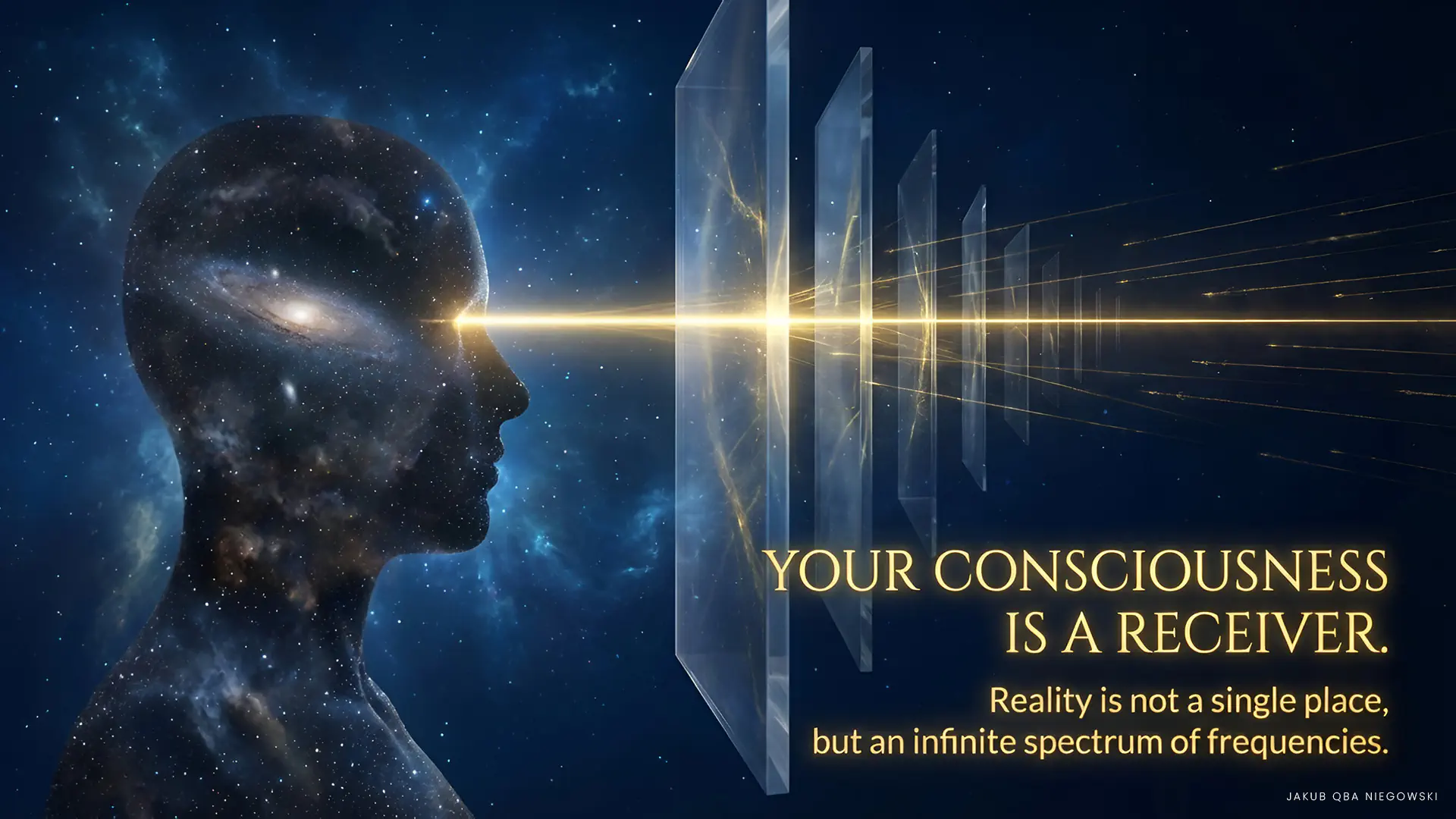 YOUR CONSCIOUSNESS IS A RECEIVER.

Reality is not a single place, but an infinite spectrum of frequencies.

JAKUB QBA NIEGOWSKI